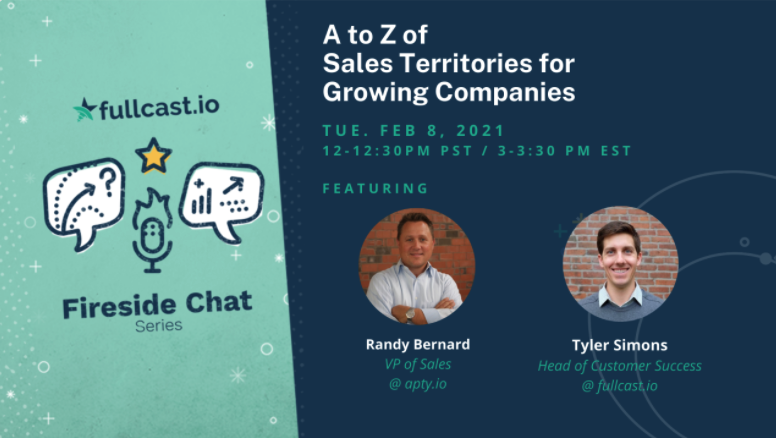 fullcast.io

Fireside Chat
Series

A to Z of Sales Territories for Growing Companies

TUE. FEB 8, 2021
12-12:30PM PST / 3-3:30 PM EST

FEATURING

Randy Bernard
VP of Sales
@ apty.io

Tyler Simons
Head of Customer Success
@ fullcast.io